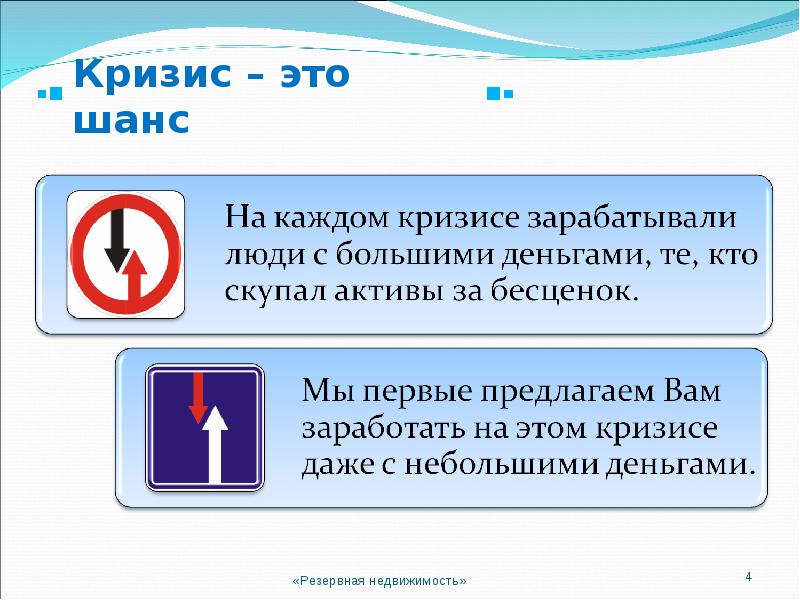 Кризис – это шанс

На каждом кризисе зарабатывали люди с большими деньгами, те, кто скупал активы за бесценок.

Мы первые предлагаем Вам заработать на этом кризисе даже с небольшими деньгами.

«Резервная недвижимость»

4